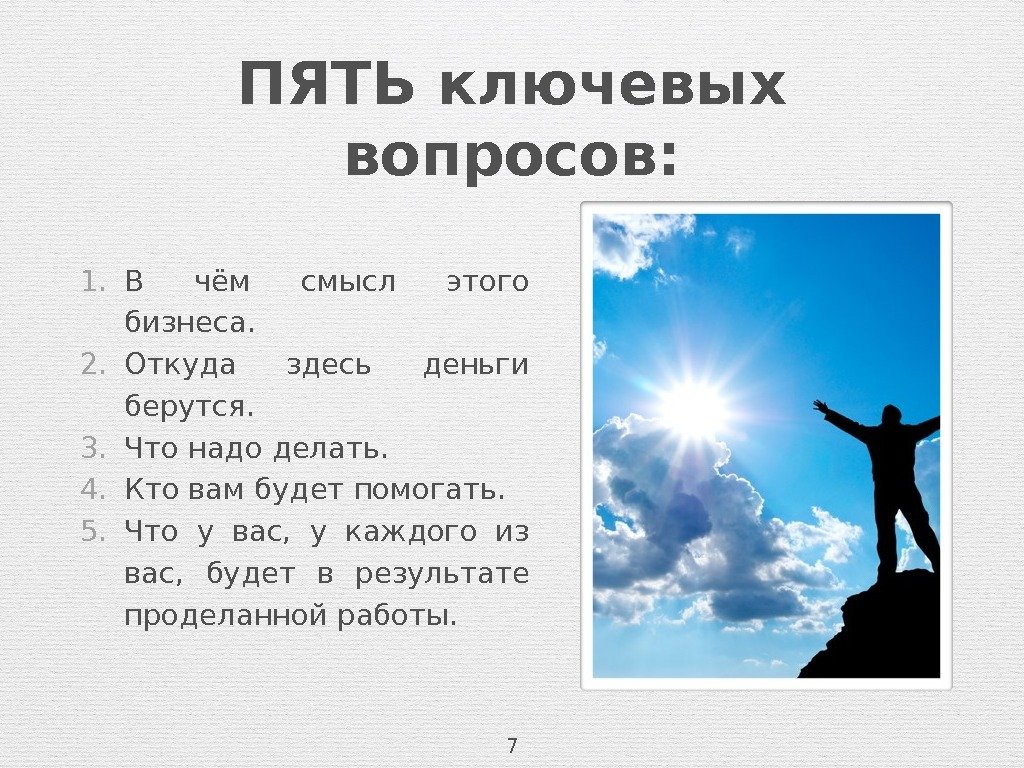 ПЯТЬ ключевых вопросов:

1. В чём смысл этого бизнеса.
2. Откуда здесь деньги берутся.
3. Что надо делать.
4. Кто вам будет помогать.
5. Что у вас, у каждого из вас, будет в результате проделанной работы.

7